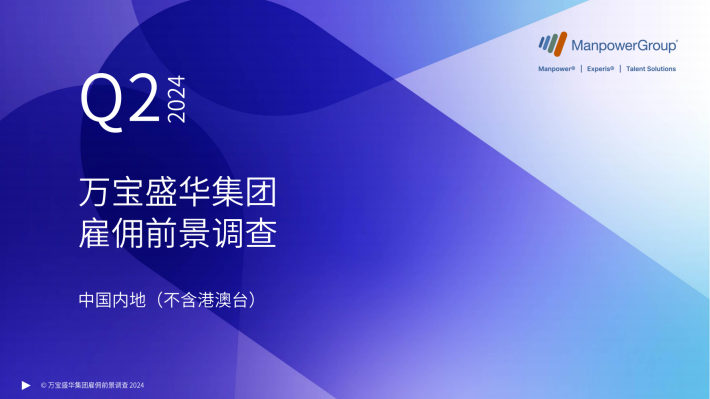 ManpowerGroup®

Manpower® | Experis® | Talent Solutions

Q2 2024

万宝盛华集团
雇佣前景调查

中国内地（不含港澳台）

© 万宝盛华集团雇佣前景调查 2024